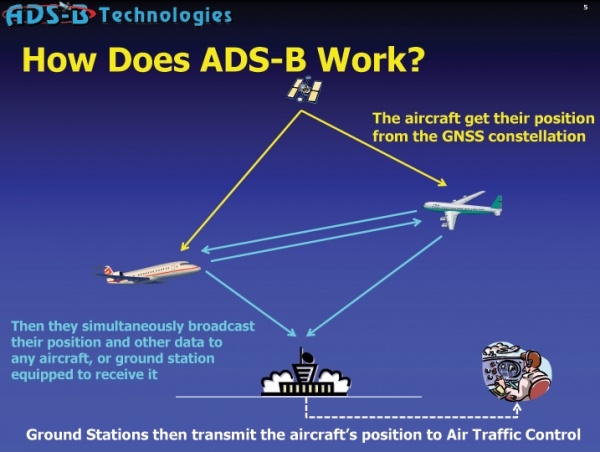 ADS-B Technologies

5

How Does ADS-B Work?

The aircraft get their position from the GNSS constellation

Then they simultaneously broadcast their position and other data to any aircraft, or ground station equipped to receive it

Ground Stations then transmit the aircraft's position to Air Traffic Control